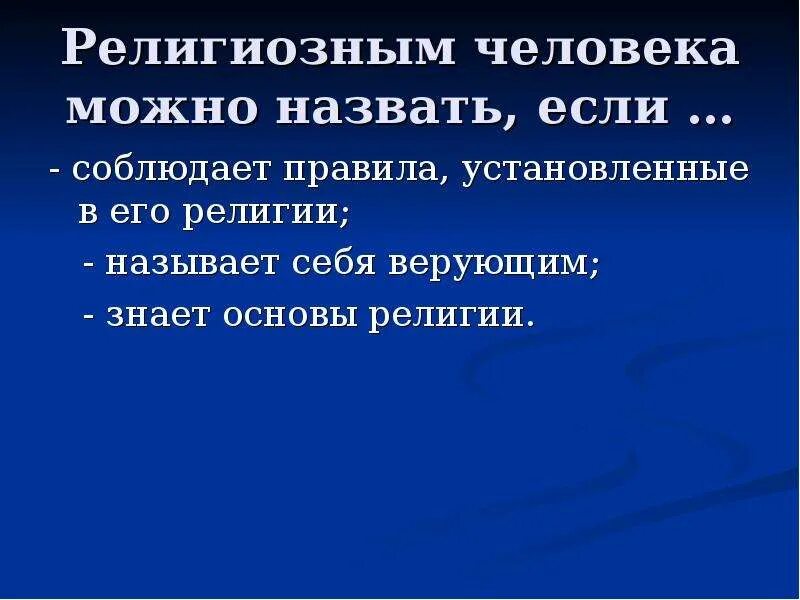 Религиозным человека можно назвать, если …

- соблюдает правила, установленные в его религии;

- называет себя верующим;

- знает основы религии.